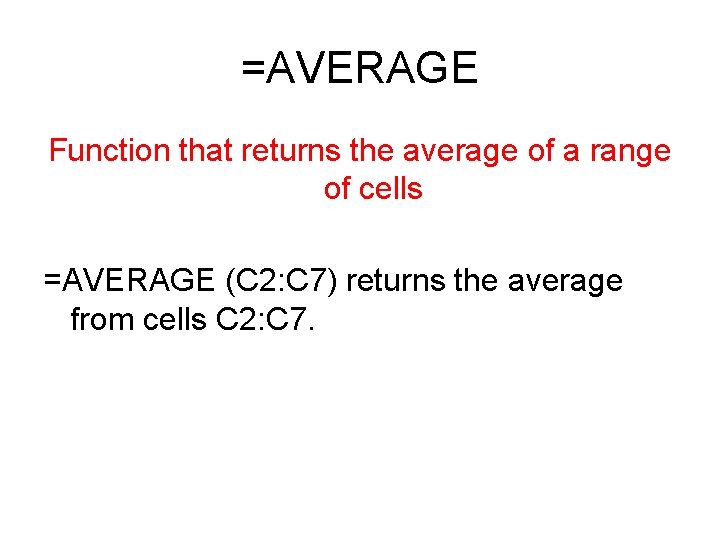 =AVERAGE

Function that returns the average of a range of cells

=AVERAGE (C2:C7) returns the average from cells C2:C7.